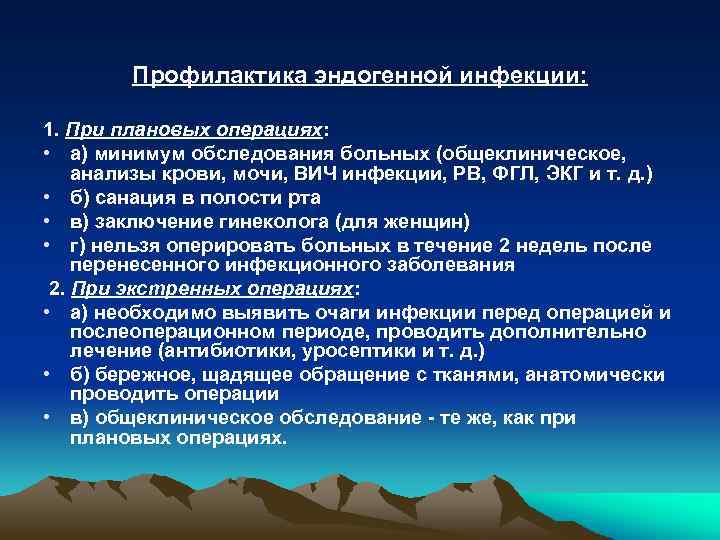 Профилактика эндогенной инфекции:

1. При плановых операциях:

• а) минимум обследования больных (общеклиническое, анализы крови, мочи, ВИЧ инфекции, РВ, ФГЛ, ЭКГ и т. д.)
• б) санация в полости рта
• в) заключение гинеколога (для женщин)
• г) нельзя оперировать больных в течение 2 недель после перенесенного инфекционного заболевания

2. При экстренных операциях:

• а) необходимо выявить очаги инфекции перед операцией и послеоперационном периоде, проводить дополнительно лечение (антибиотики, уросептики и т. д.)
• б) бережное, щадящее обращение с тканями, анатомически проводить операции
• в) общеклиническое обследование - те же, как при плановых операциях.